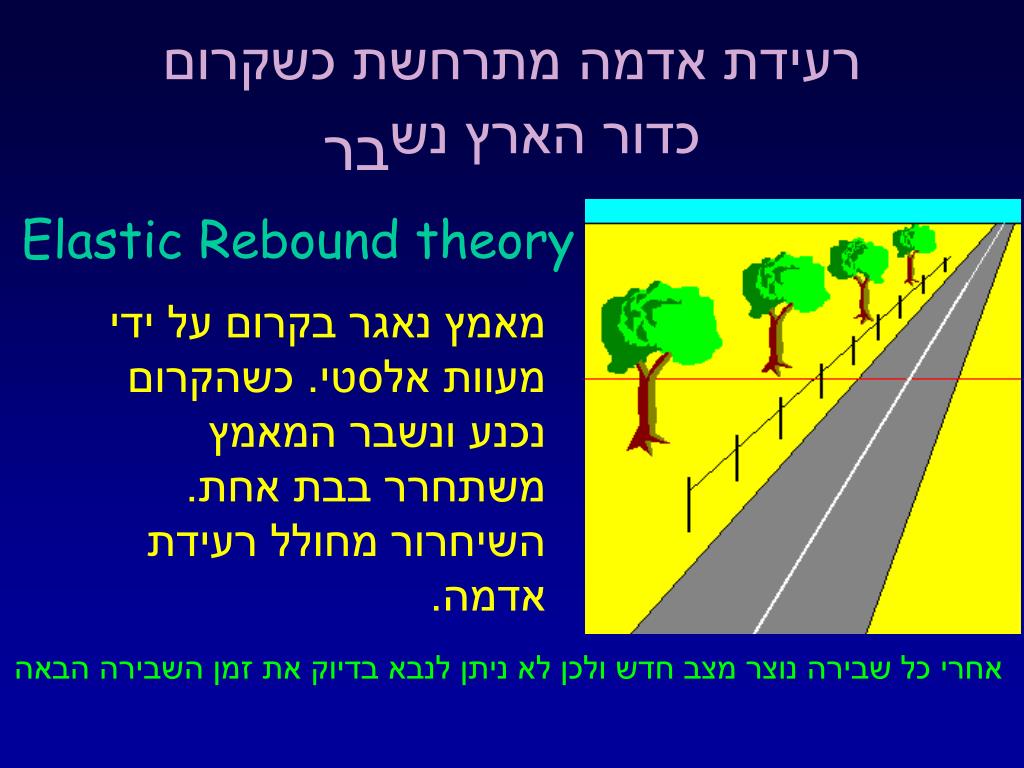 רעידת אדמה מתרחשת כשקרום כדור הארץ נשבר

Elastic Rebound theory

מאמץ נאגר בקרום על ידי מעוות אלסטי. כשהקרום נכנע ונשבר המאמץ משתחרר בבת אחת. השיחרור מחולל רעידת אדמה.

אחרי כל שבירה נוצר מצב חדש ולכן לא ניתן לנבא בדיוק את זמן השבירה הבאה